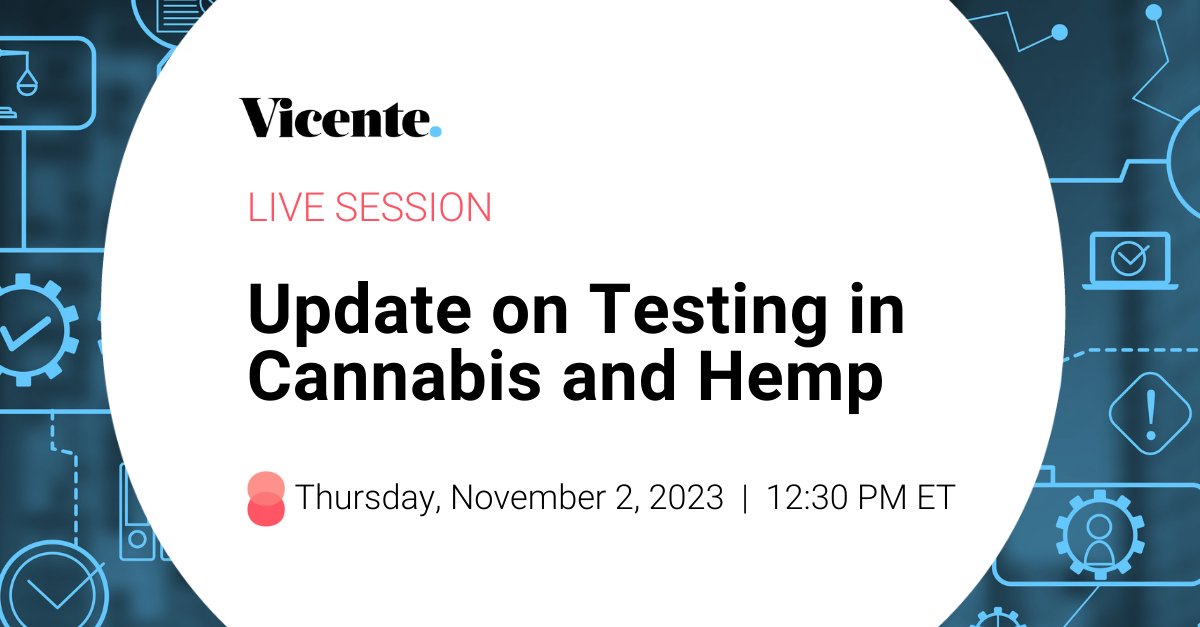 Vicente.

LIVE SESSION

Update on Testing in Cannabis and Hemp

Thursday, November 2, 2023 | 12:30 PM ET